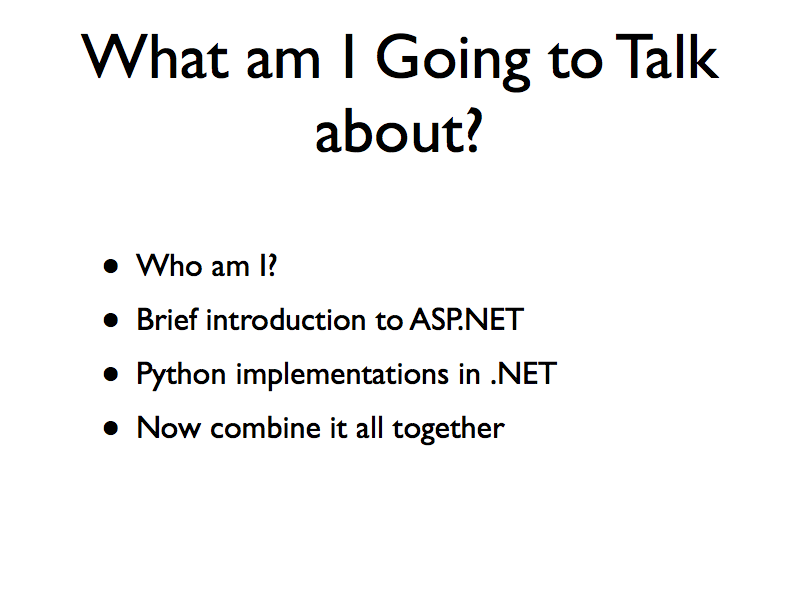 What am I Going to Talk about?

• Who am I?
• Brief introduction to ASP.NET
• Python implementations in .NET
• Now combine it all together